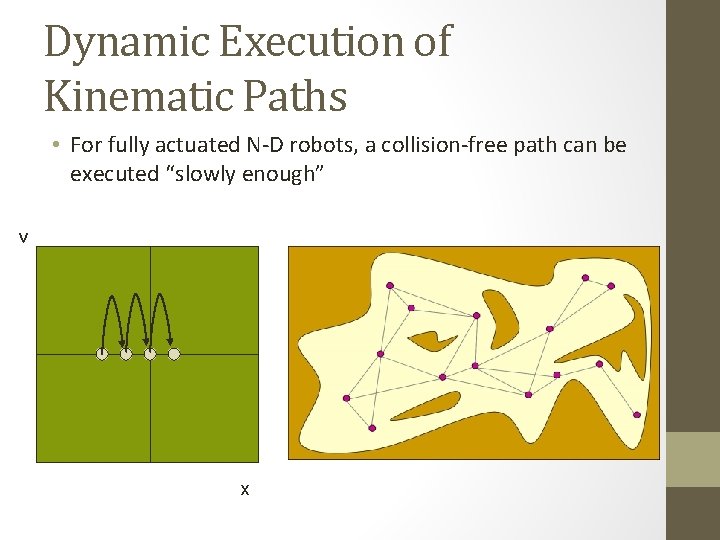 Dynamic Execution of Kinematic Paths

• For fully actuated N-D robots, a collision-free path can be executed “slowly enough”

v

x